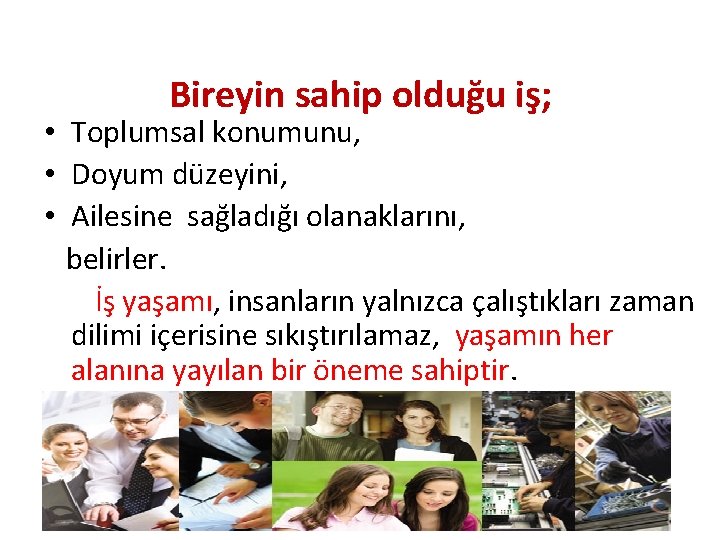 Bireyin sahip olduğu iş;

• Toplumsal konumunu,
• Doyum düzeyini,
• Ailesine sağladığı olanaklarını,

belirler.

İş yaşamı, insanların yalnızca çalıştıkları zaman dilimi içerisine sıkıştırılamaz, yaşamın her alanına yayılan bir öneme sahiptir.